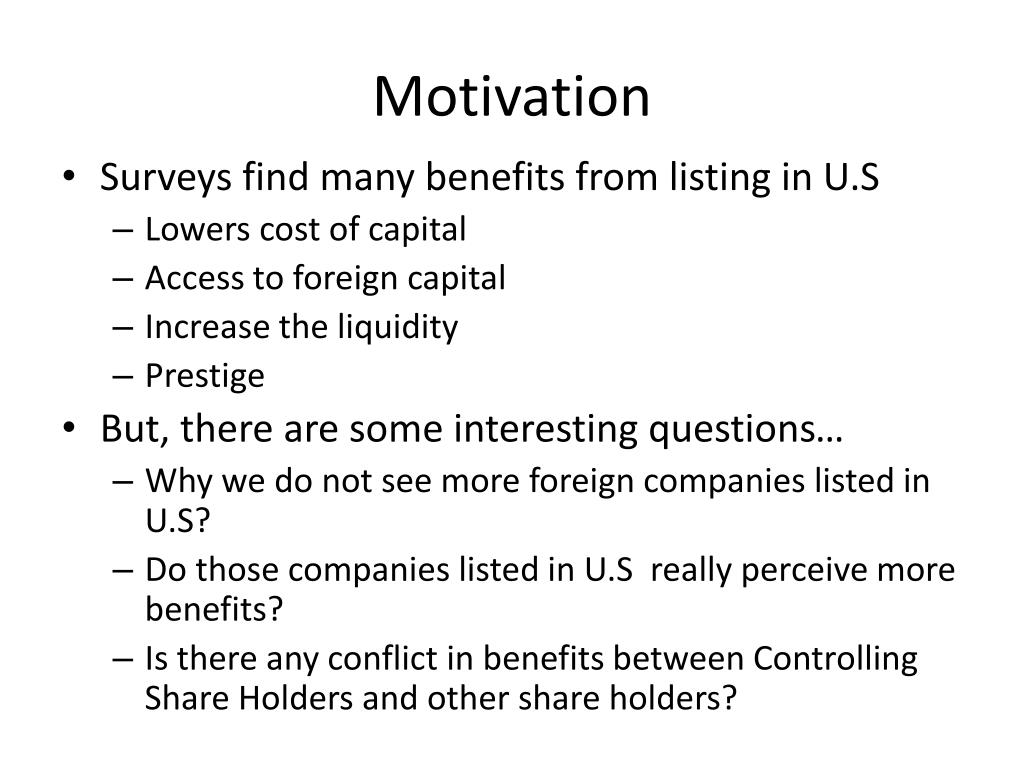 Motivation

• Surveys find many benefits from listing in U.S
– Lowers cost of capital
– Access to foreign capital
– Increase the liquidity
– Prestige
• But, there are some interesting questions…
– Why we do not see more foreign companies listed in U.S?
– Do those companies listed in U.S really perceive more benefits?
– Is there any conflict in benefits between Controlling Share Holders and other share holders?